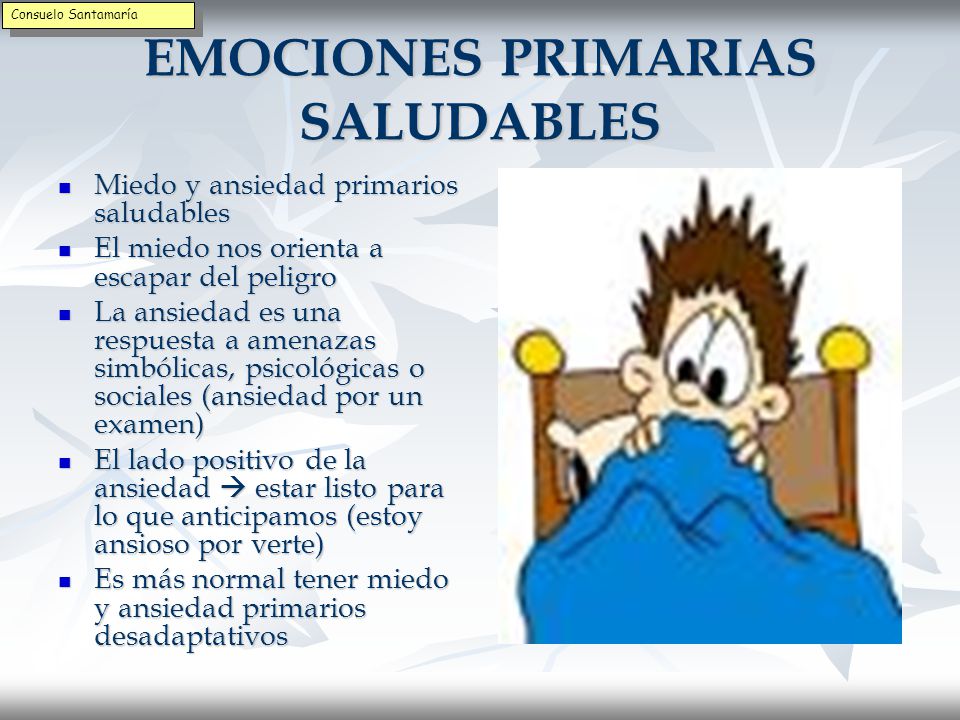 Consuelo Santamaría

EMOCIONES PRIMARIAS SALUDABLES

- Miedo y ansiedad primarios saludables
- El miedo nos orienta a escapar del peligro
- La ansiedad es una respuesta a amenazas simbólicas, psicológicas o sociales (ansiedad por un examen)
- El lado positivo de la ansiedad → estar listo para lo que anticipamos (estoy ansioso por verte)
- Es más normal tener miedo y ansiedad primarios desadaptativos